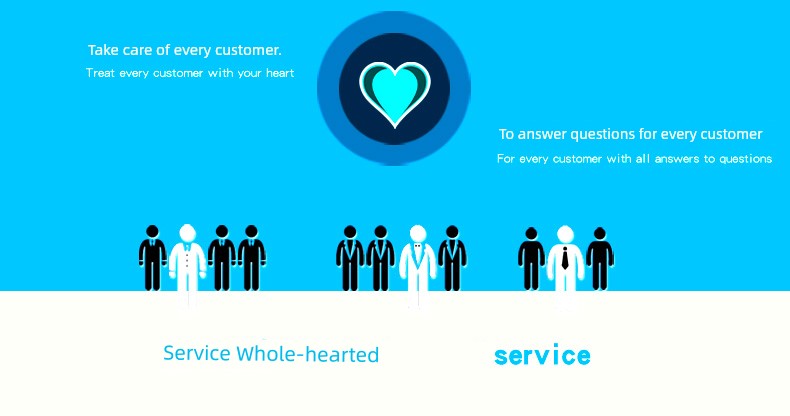 Take care of every customer.
Treat every customer with your heart

To answer questions for every customer
For every customer with all answers to questions

Service Whole-hearted

service